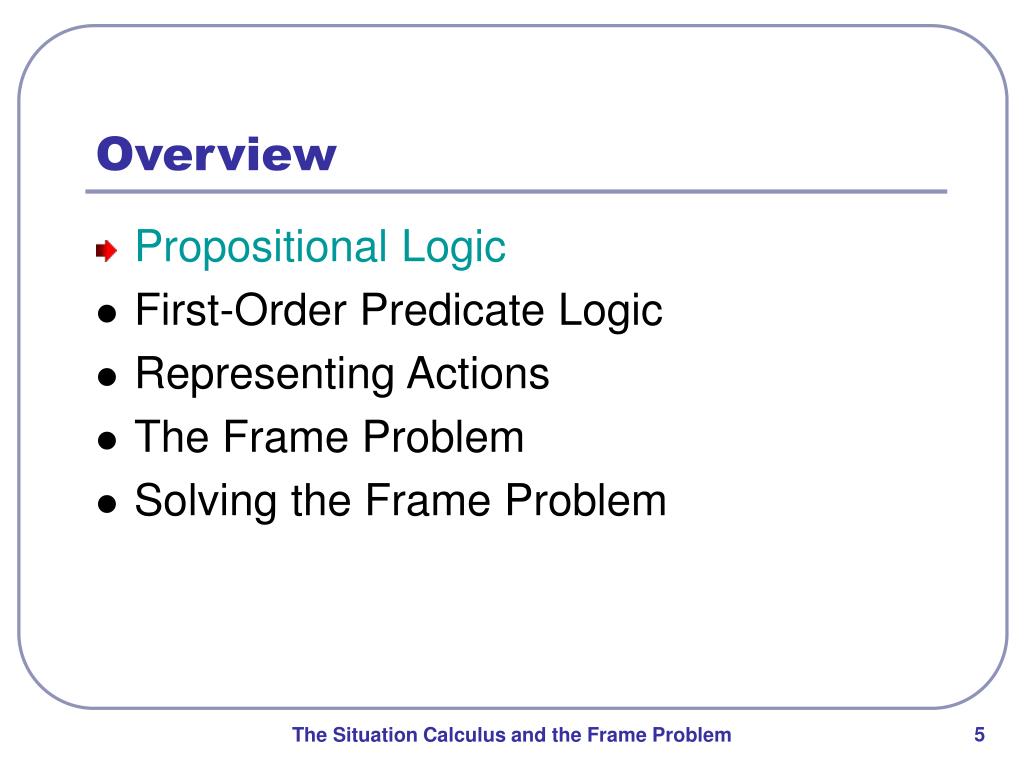 Overview

- Propositional Logic
- First-Order Predicate Logic
- Representing Actions
- The Frame Problem
- Solving the Frame Problem

The Situation Calculus and the Frame Problem

5